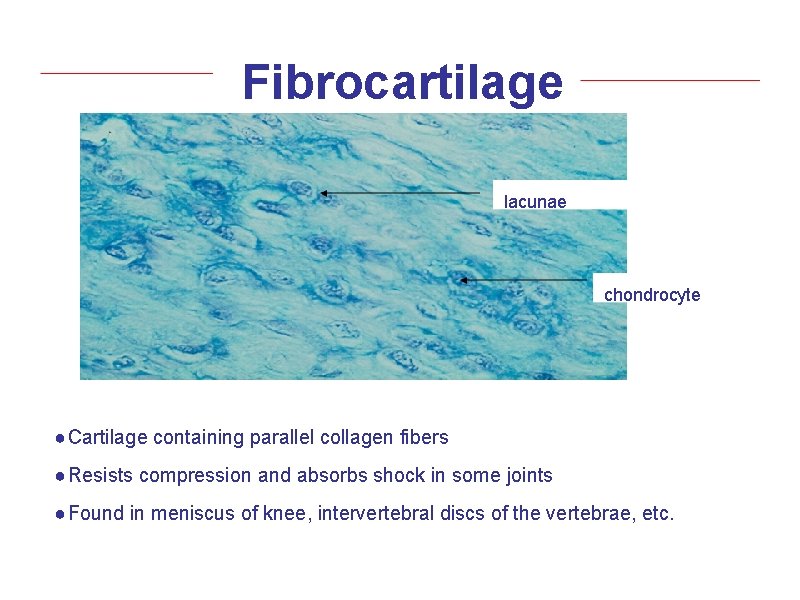 Fibrocartilage

lacunae

chondrocyte

● Cartilage containing parallel collagen fibers

● Resists compression and absorbs shock in some joints

● Found in meniscus of knee, intervertebral discs of the vertebrae, etc.